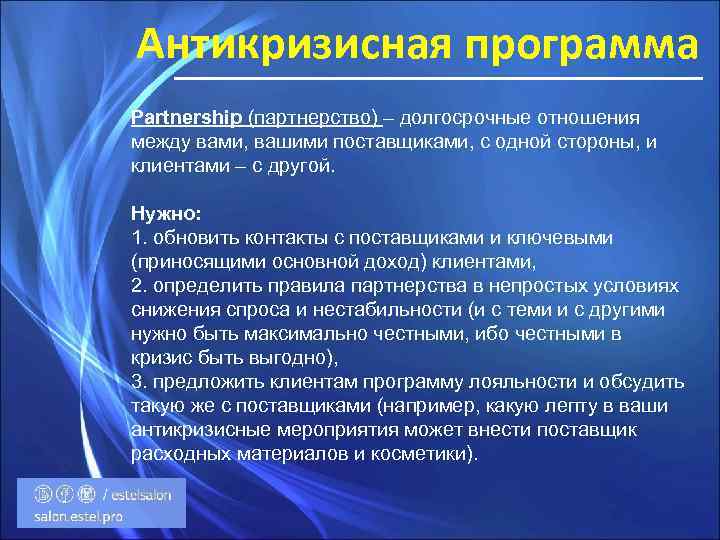 Антикризисная программа

Partnership (партнерство) – долгосрочные отношения между вами, вашими поставщиками, с одной стороны, и клиентами – с другой.

Нужно:
1. обновить контакты с поставщиками и ключевыми (приносящими основной доход) клиентами,
2. определить правила партнерства в непростых условиях снижения спроса и нестабильности (и с теми и с другими нужно быть максимально честными, ибо честными в кризис быть выгодно),
3. предложить клиентам программу лояльности и обсудить такую же с поставщиками (например, какую лепту в ваши антикризисные мероприятия может внести поставщик расходных материалов и косметики).

/ estelsalon
salon.estel.pro